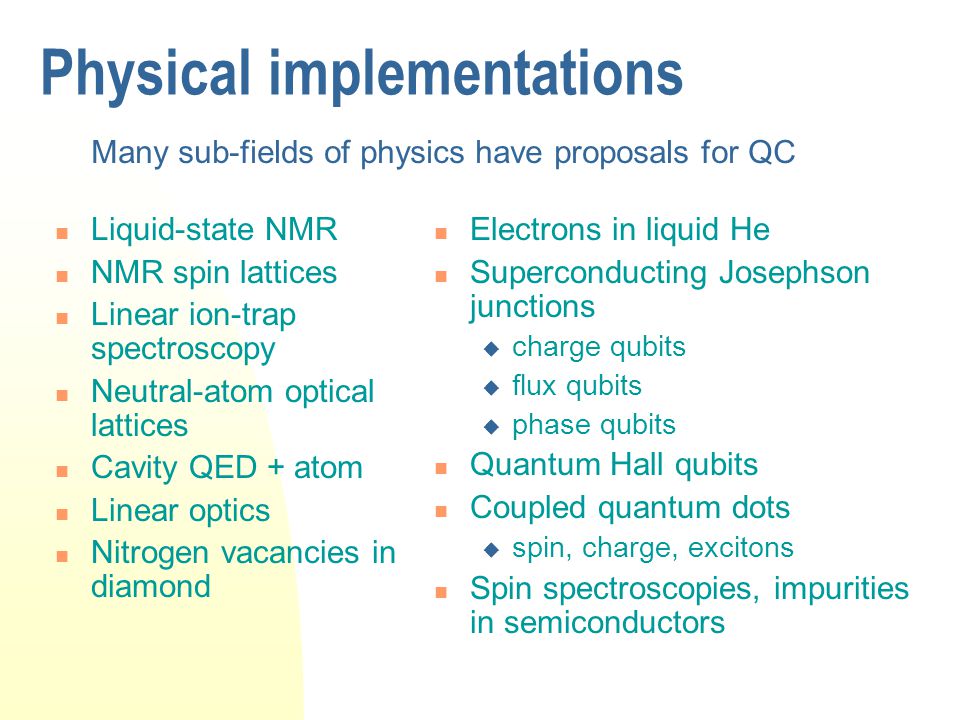 Physical implementations

Many sub-fields of physics have proposals for QC

- Liquid-state NMR
- NMR spin lattices
- Linear ion-trap spectroscopy
- Neutral-atom optical lattices
- Cavity QED + atom
- Linear optics
- Nitrogen vacancies in diamond

- Electrons in liquid He
- Superconducting Josephson junctions
  - charge qubits
  - flux qubits
  - phase qubits
- Quantum Hall qubits
- Coupled quantum dots
  - spin, charge, excitons
- Spin spectroscopies, impurities in semiconductors